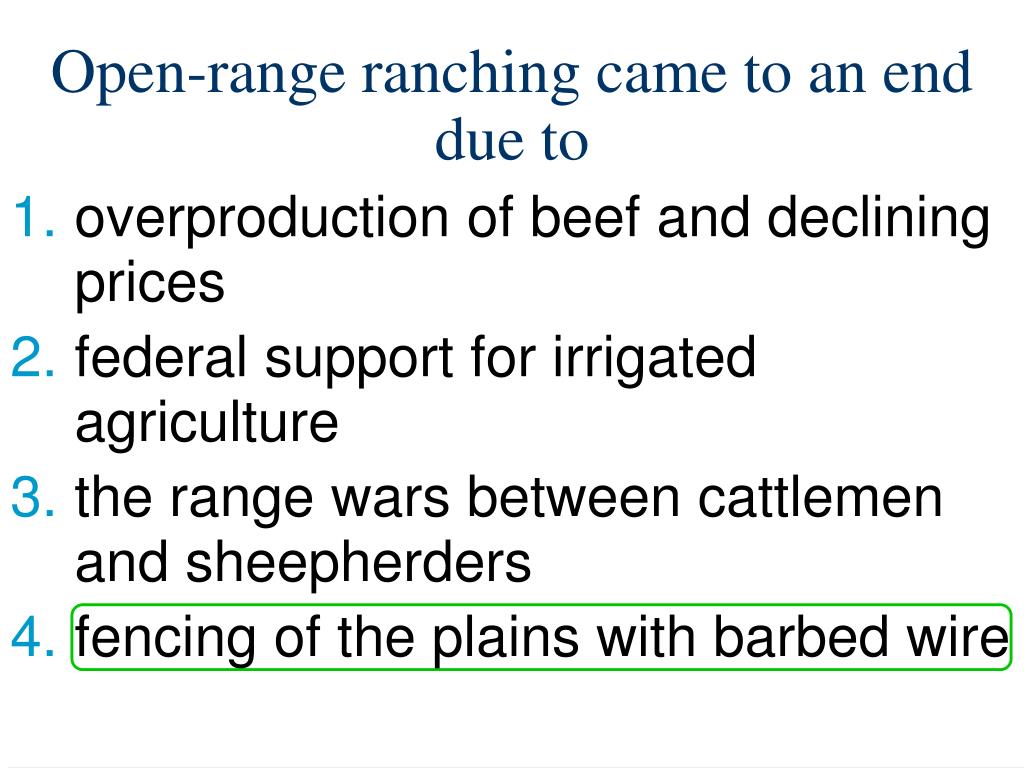 Open-range ranching came to an end due to

1. overproduction of beef and declining prices
2. federal support for irrigated agriculture
3. the range wars between cattlemen and sheepherders
4. fencing of the plains with barbed wire